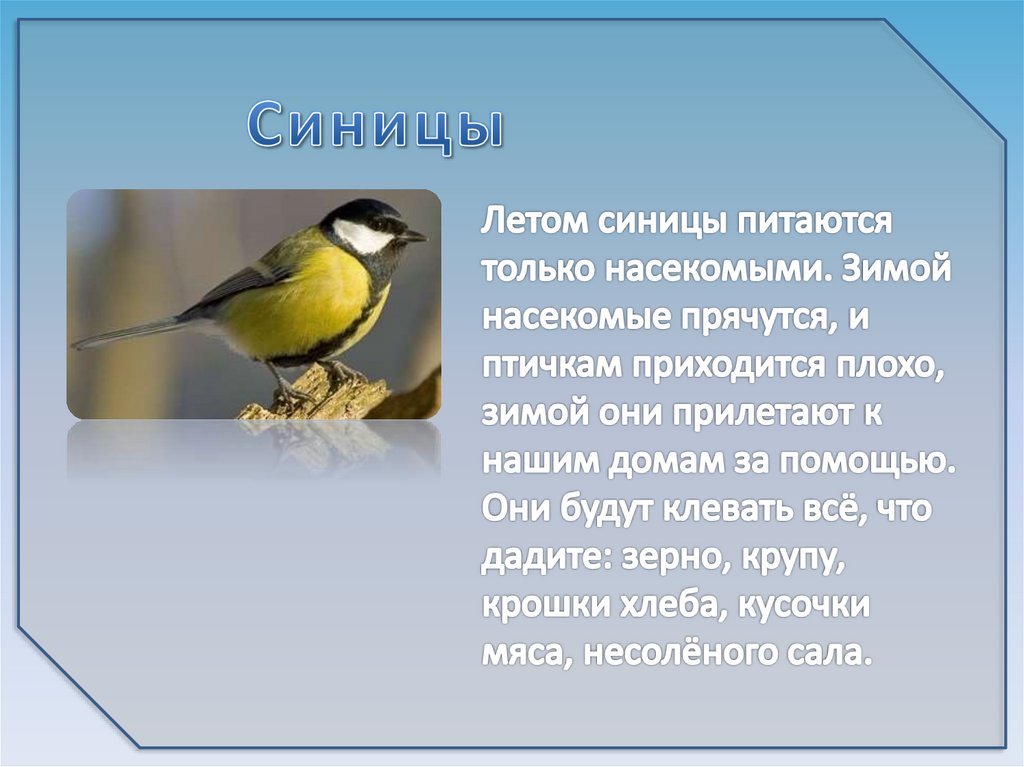 Синицы

Летом синицы питаются только насекомыми. Зимой насекомые прячутся, и птичкам приходится плохо, зимой они прилетают к нашим домам за помощью. Они будут клевать всё, что дадите: зерно, крупу, крошки хлеба, кусочки мяса, несолёного сала.